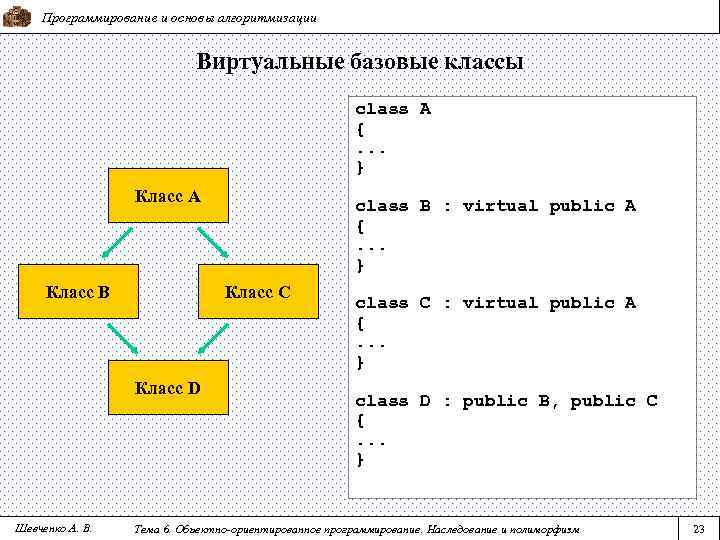 Программирование и основы алгоритмизации

Виртуальные базовые классы

Класс A

Класс B

Класс C

Класс D

class A
{
...
}

class B : virtual public A
{
...
}

class C : virtual public A
{
...
}

class D : public B, public C
{
...
}

Шевченко А. В.

Тема 6. Объектно-ориентированное программирование. Наследование и полиморфизм

23